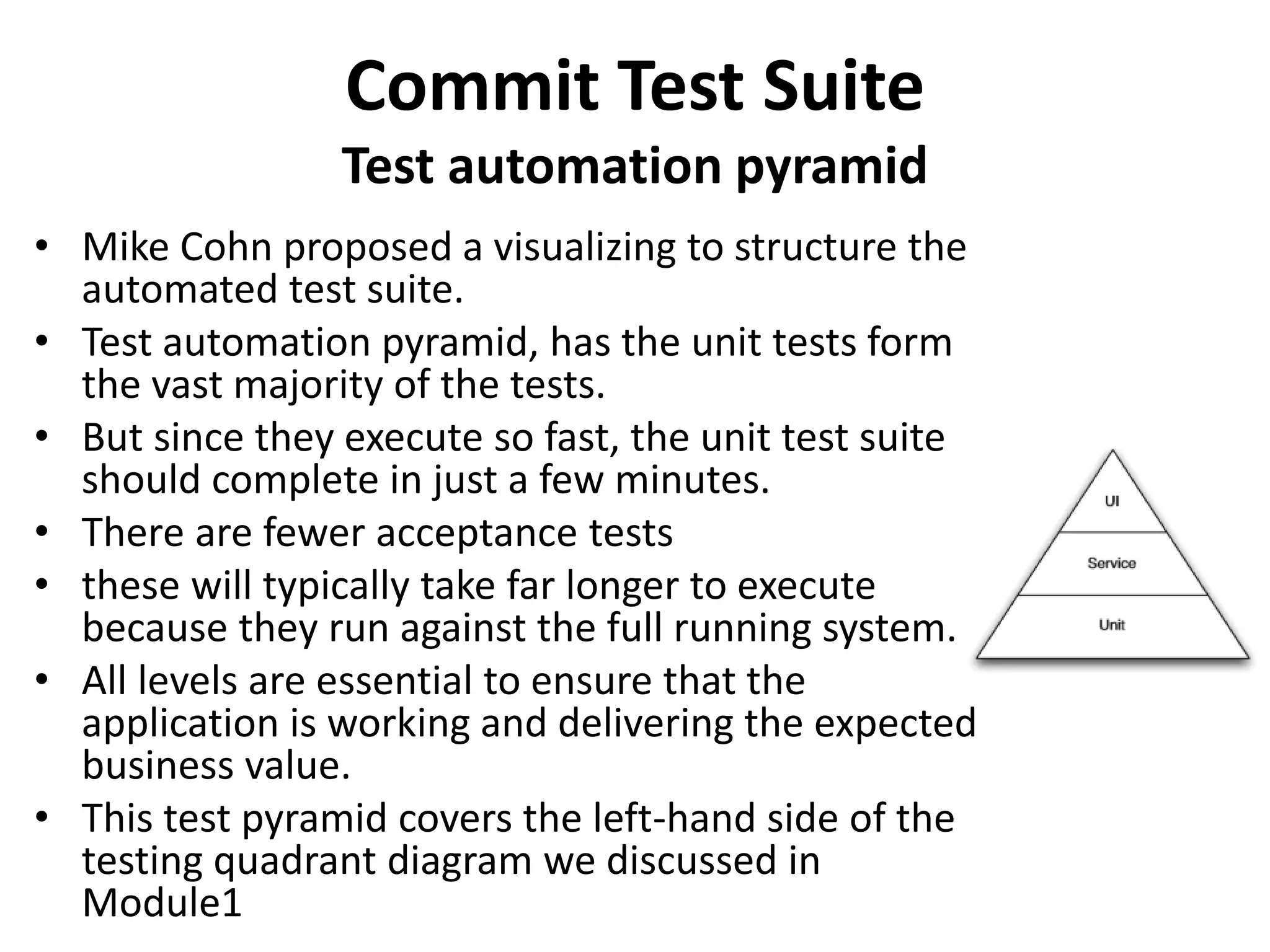 Commit Test Suite
Test automation pyramid

• Mike Cohn proposed a visualizing to structure the automated test suite.
• Test automation pyramid, has the unit tests form the vast majority of the tests.
• But since they execute so fast, the unit test suite should complete in just a few minutes.
• There are fewer acceptance tests
• these will typically take far longer to execute because they run against the full running system.
• All levels are essential to ensure that the application is working and delivering the expected business value.
• This test pyramid covers the left-hand side of the testing quadrant diagram we discussed in Module1

UI
Service
Unit